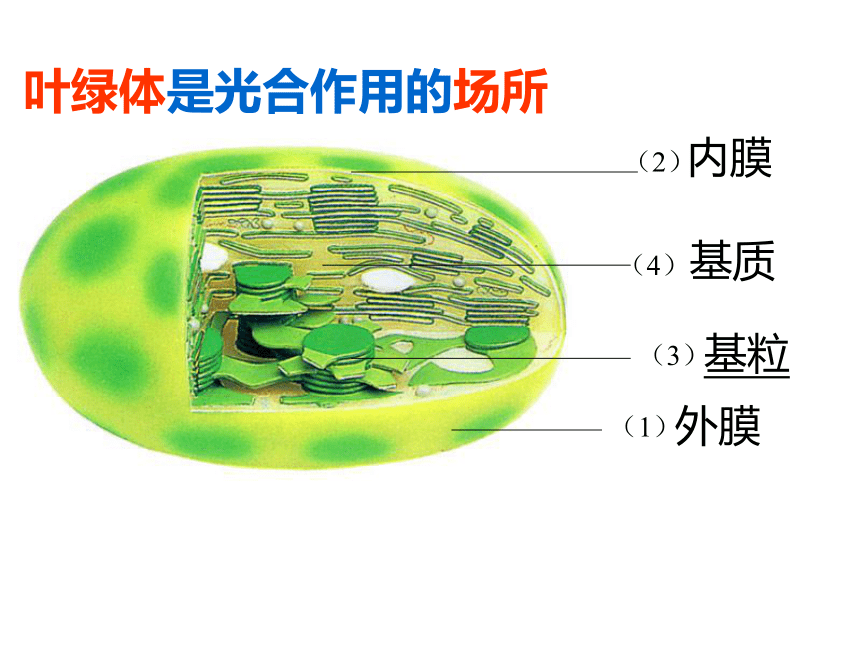 叶绿体是光合作用的场所

（2）内膜

（4）基质

（3）基粒

（1）外膜